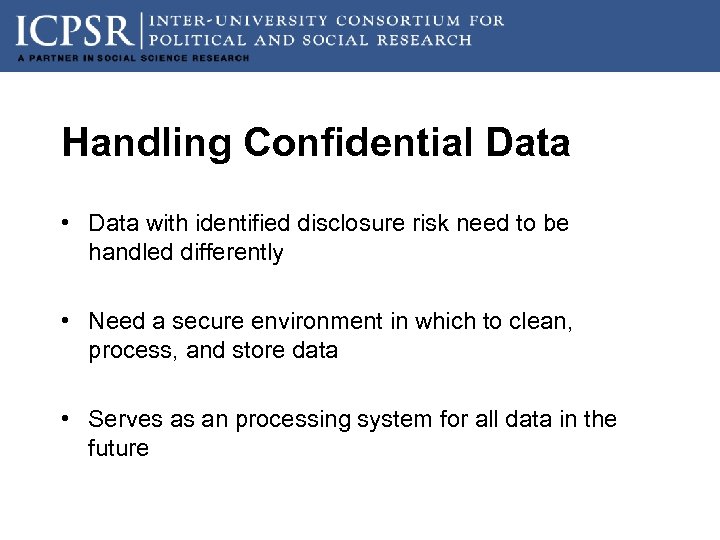 ICPSR INTER-UNIVERSITY CONSORTIUM FOR POLITICAL AND SOCIAL RESEARCH
A PARTNER IN SOCIAL SCIENCE RESEARCH

Handling Confidential Data

• Data with identified disclosure risk need to be handled differently

• Need a secure environment in which to clean, process, and store data

• Serves as an processing system for all data in the future